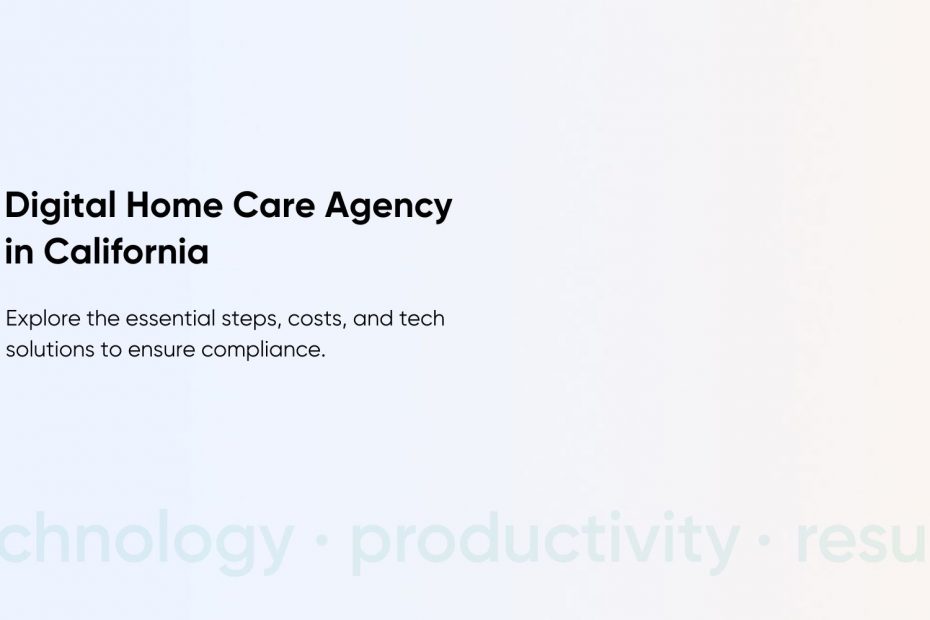 Digital Home Care Agency in California

Explore the essential steps, costs, and tech solutions to ensure compliance.

chnology · productivity · resu